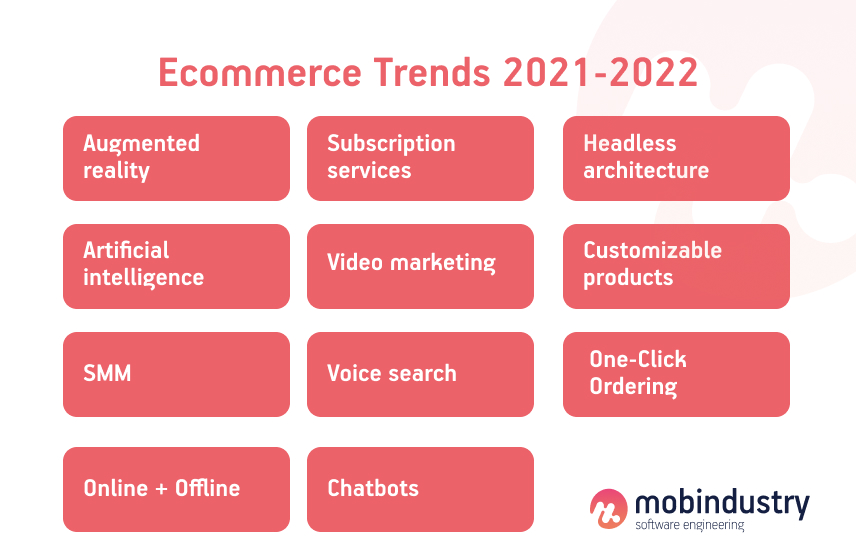 Ecommerce Trends 2021-2022

Augmented reality

Subscription services

Headless architecture

Artificial intelligence

Video marketing

Customizable products

SMM

Voice search

One-Click Ordering

Online + Offline

Chatbots

mobindustry
software engineering